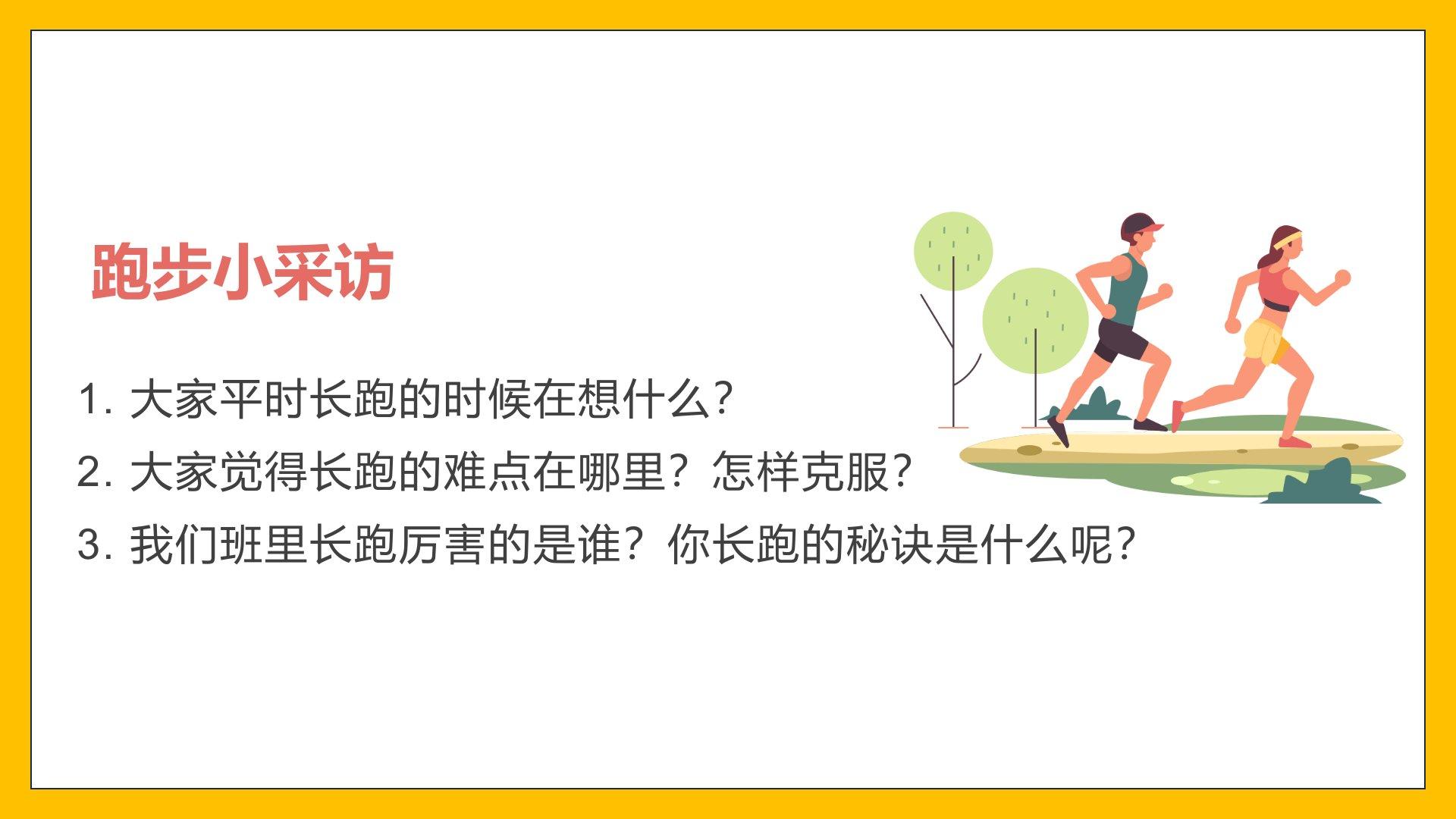 跑步小采访

1. 大家平时长跑的时候在想什么?

2. 大家觉得长跑的难点在哪里？怎样克服?

3. 我们班里长跑厉害的是谁？你长跑的秘诀是什么呢?